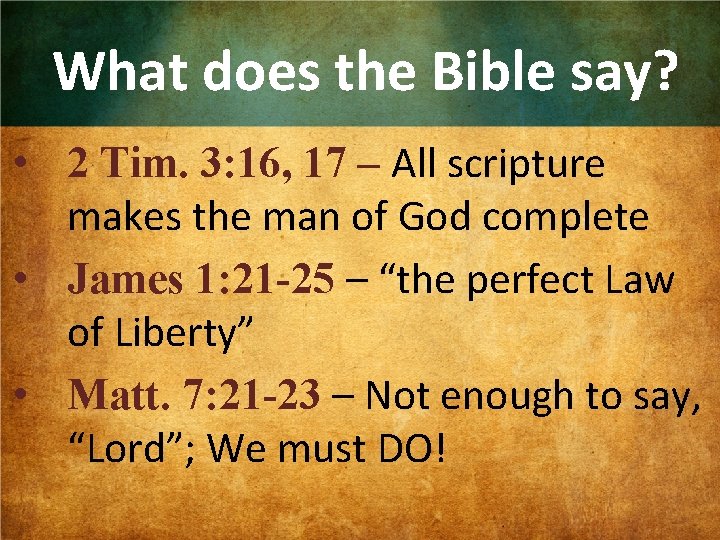 What does the Bible say?

• 2 Tim. 3:16, 17 – All scripture makes the man of God complete
• James 1:21-25 – “the perfect Law of Liberty”
• Matt. 7:21-23 – Not enough to say, “Lord”; We must DO!